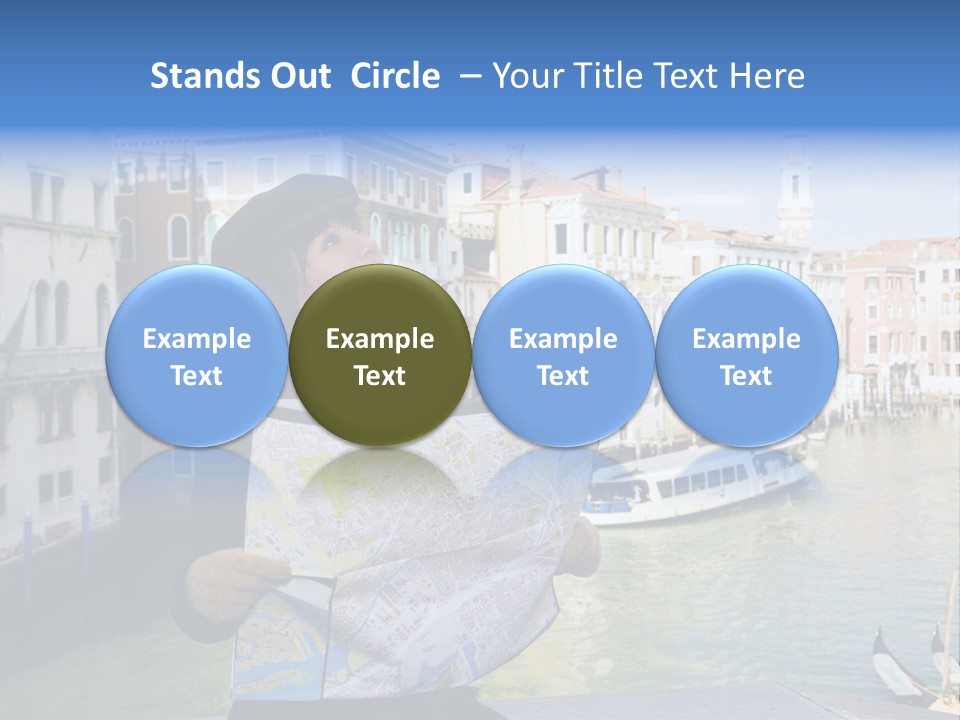 Stands Out Circle – Your Title Text Here

Example Text

Example Text

Example Text

Example Text